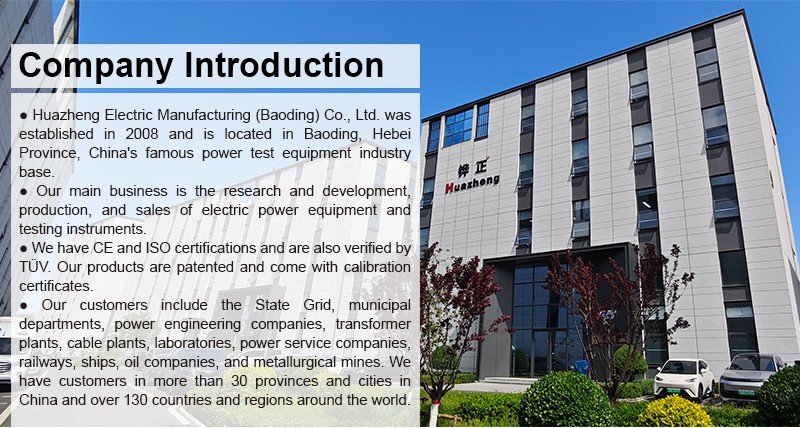 Company Introduction

● Huazheng Electric Manufacturing (Baoding) Co., Ltd. was established in 2008 and is located in Baoding, Hebei Province, China's famous power test equipment industry base.
● Our main business is the research and development, production, and sales of electric power equipment and testing instruments.
● We have CE and ISO certifications and are also verified by TÜV. Our products are patented and come with calibration certificates.
● Our customers include the State Grid, municipal departments, power engineering companies, transformer plants, cable plants, laboratories, power service companies, railways, ships, oil companies, and metallurgical mines. We have customers in more than 30 provinces and cities in China and over 130 countries and regions around the world.

华正
Huazheng